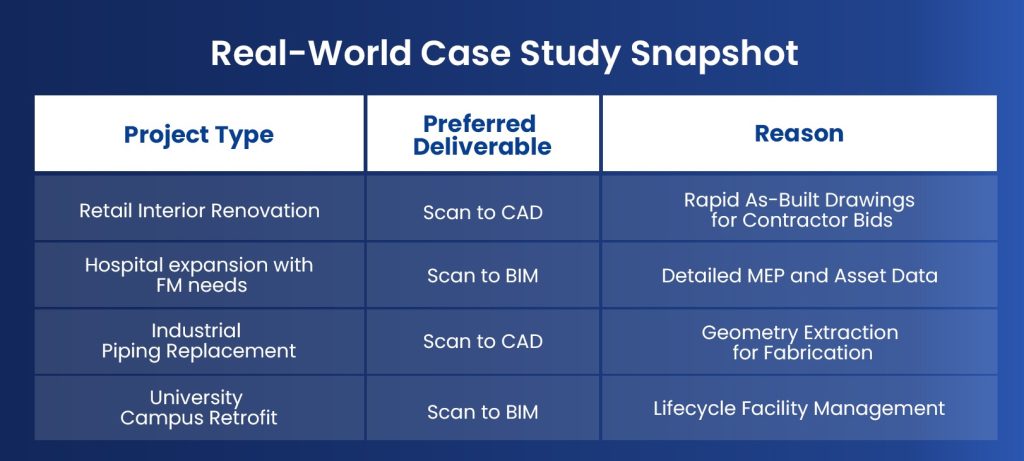 Real-World Case Study Snapshot

| Project Type | Preferred Deliverable | Reason |
|---|---|---|
| Retail Interior Renovation | Scan to CAD | Rapid As-Built Drawings for Contractor Bids |
| Hospital expansion with FM needs | Scan to BIM | Detailed MEP and Asset Data |
| Industrial Piping Replacement | Scan to CAD | Geometry Extraction for Fabrication |
| University Campus Retrofit | Scan to BIM | Lifecycle Facility Management |